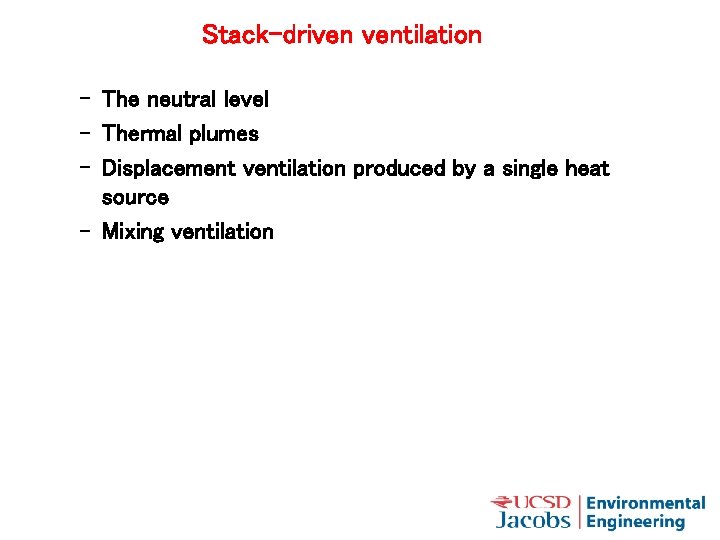 Stack-driven ventilation

- The neutral level
- Thermal plumes
- Displacement ventilation produced by a single heat source
- Mixing ventilation

UCSD
Jacobs
Environmental
Engineering